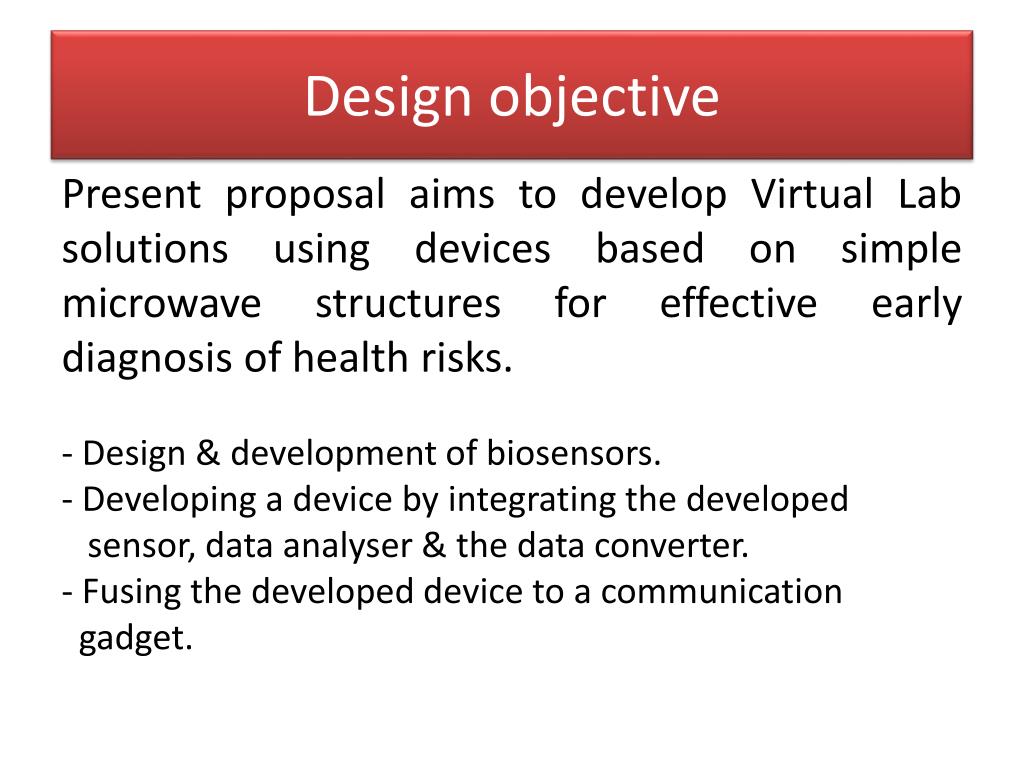 Design objective

Present proposal aims to develop Virtual Lab solutions using devices based on simple microwave structures for effective early diagnosis of health risks.

- Design & development of biosensors.
- Developing a device by integrating the developed sensor, data analyser & the data converter.
- Fusing the developed device to a communication gadget.